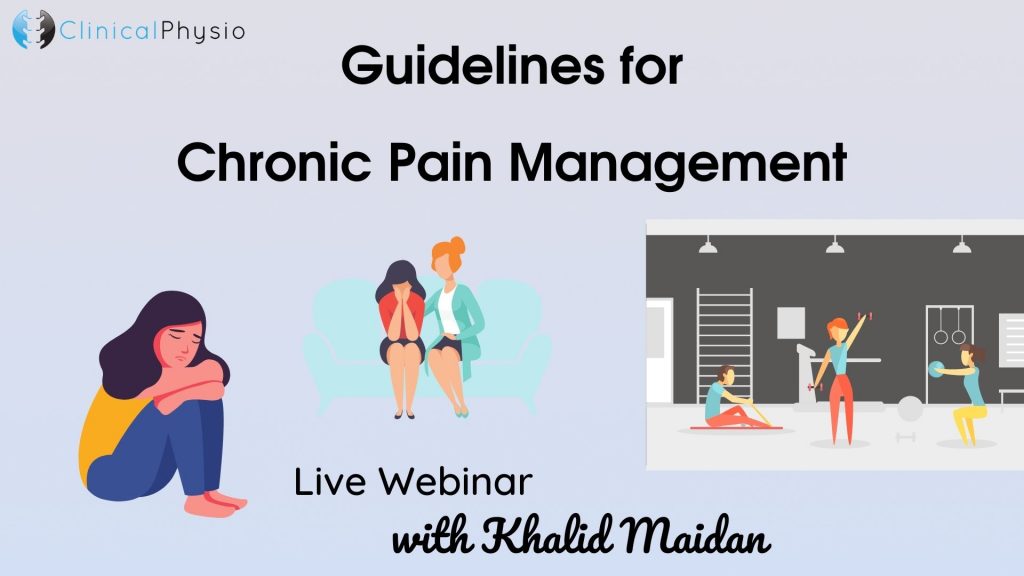 ClinicalPhysio

Guidelines for

Chronic Pain Management

Live Webinar

with Khalid Maidan